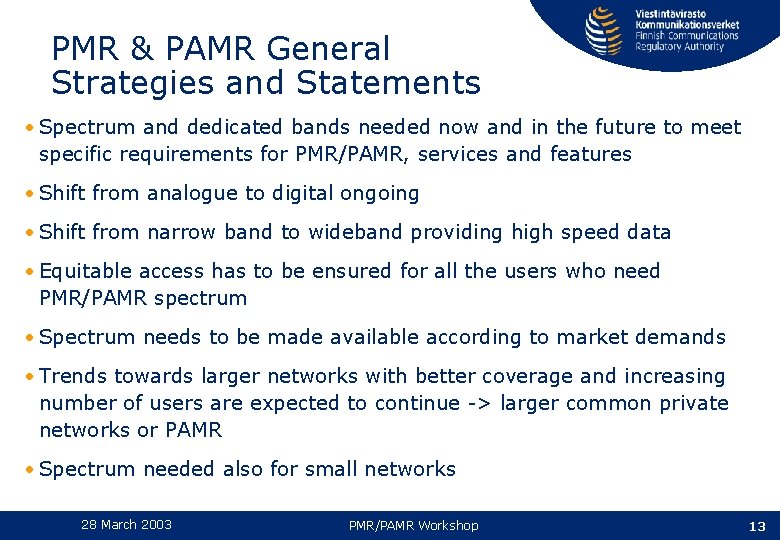 Viestintävirasto
Kommunikationsverket
Finnish Communications Regulatory Authority

PMR & PAMR General Strategies and Statements

• Spectrum and dedicated bands needed now and in the future to meet specific requirements for PMR/PAMR, services and features

• Shift from analogue to digital ongoing

• Shift from narrow band to wideband providing high speed data

• Equitable access has to be ensured for all the users who need PMR/PAMR spectrum

• Spectrum needs to be made available according to market demands

• Trends towards larger networks with better coverage and increasing number of users are expected to continue -> larger common private networks or PAMR

• Spectrum needed also for small networks

28 March 2003 PMR/PAMR Workshop 13